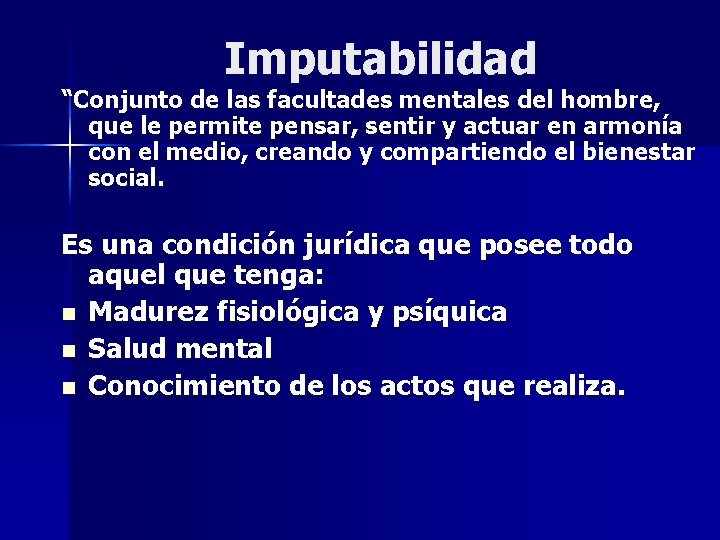 Imputabilidad

“Conjunto de las facultades mentales del hombre, que le permite pensar, sentir y actuar en armonía con el medio, creando y compartiendo el bienestar social.

Es una condición jurídica que posee todo aquel que tenga:

- Madurez fisiológica y psíquica
- Salud mental
- Conocimiento de los actos que realiza.